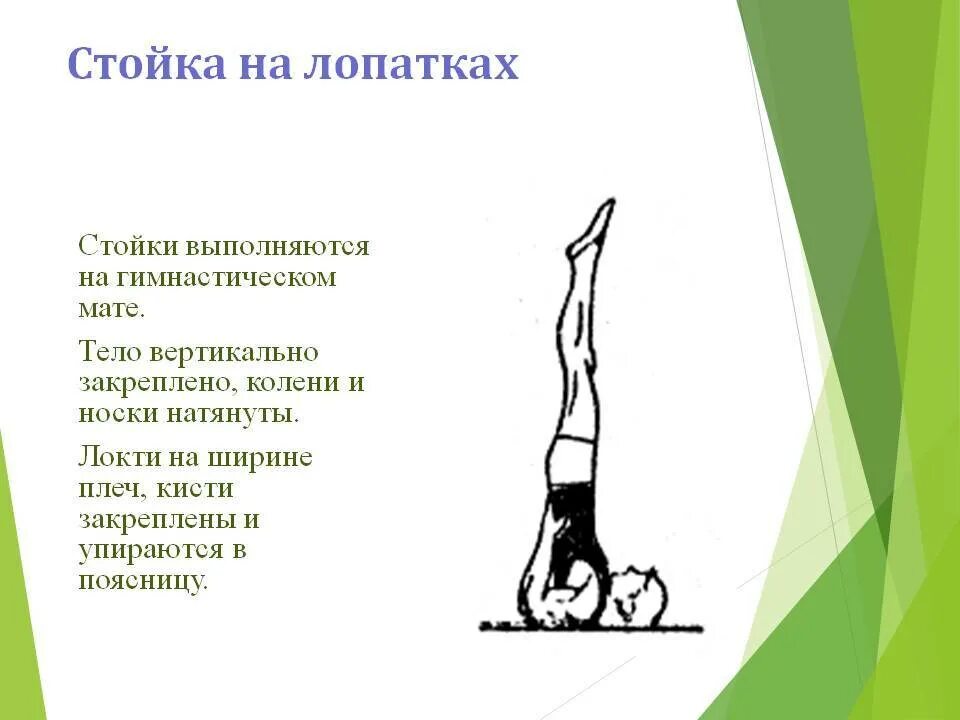 Стойка на лопатках

Стойки выполняются на гимнастическом мате.

Тело вертикально закреплено, колени и носки натянуты.

Локти на ширине плеч, кисти закреплены и упираются в поясницу.